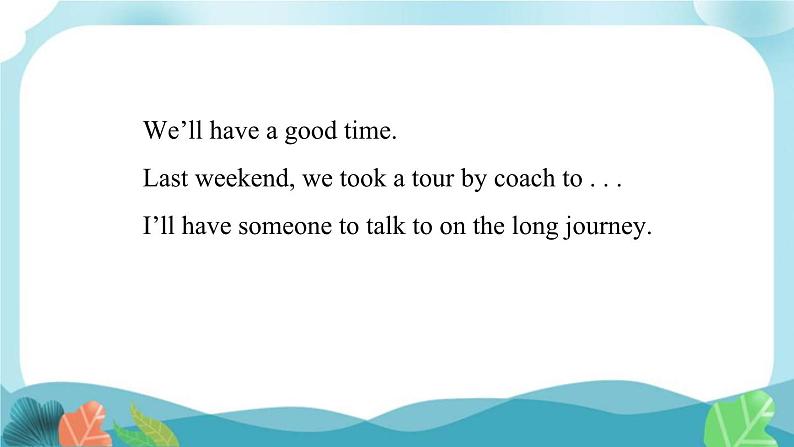 We’ll have a good time.

Last weekend, we took a tour by coach to . . .

I’ll have someone to talk to on the long journey.